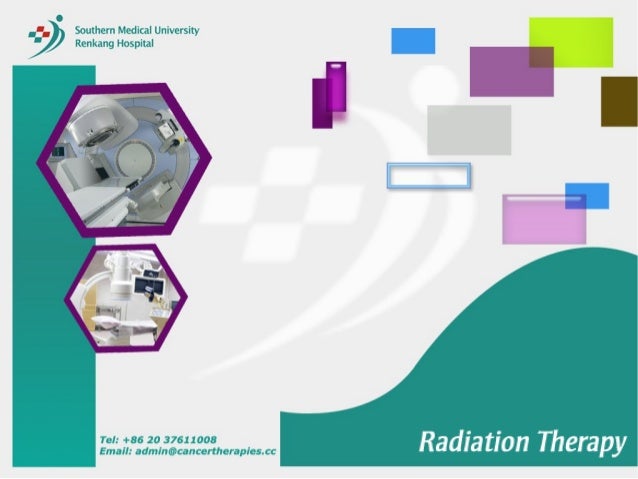 Southern Medical University
Renkang Hospital

Tel: +86 20 37611008
Email: admin@cancertherapies.cc

Radiation Therapy